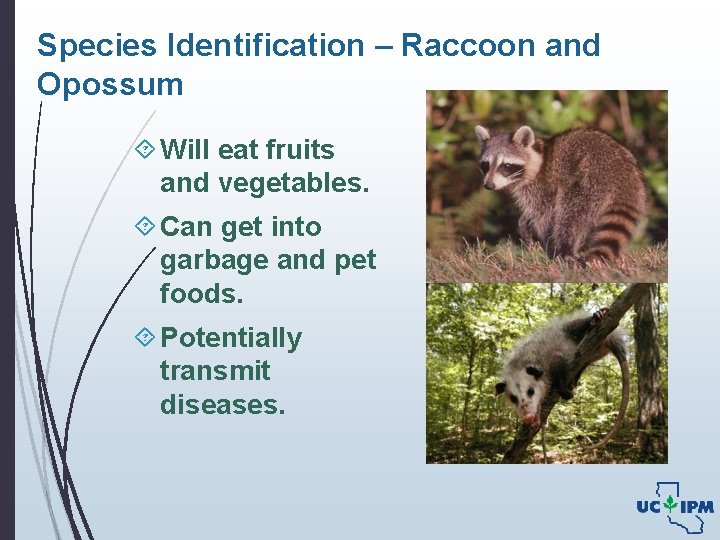 Species Identification – Raccoon and Opossum

Will eat fruits and vegetables.

Can get into garbage and pet foods.

Potentially transmit diseases.

UC IPM